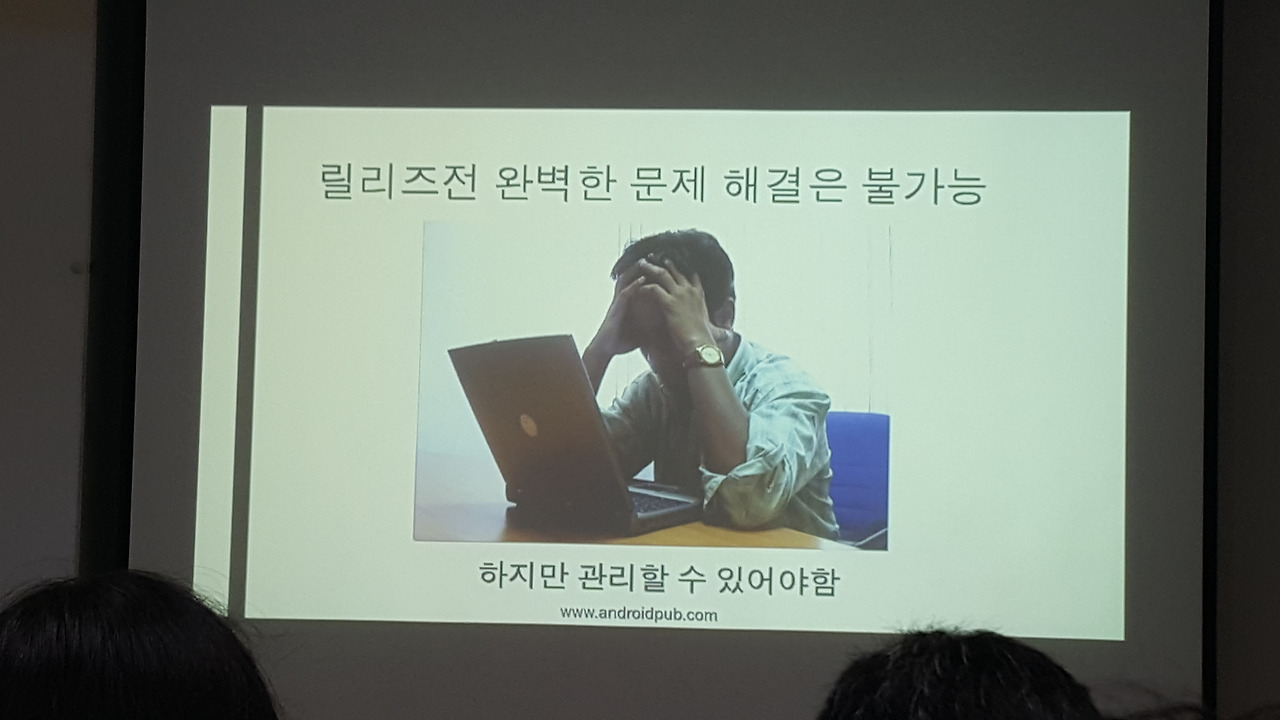 릴리즈전 완벽한 문제 해결은 불가능

하지만 관리할 수 있어야함

www.androidpub.com